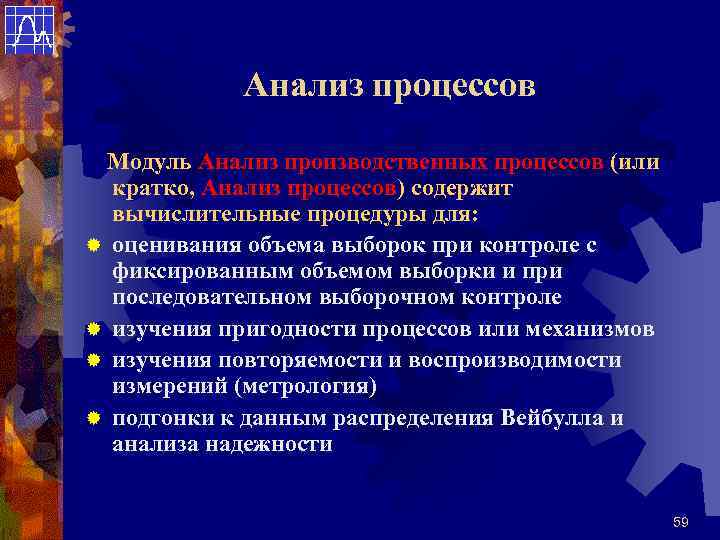 Анализ процессов

Модуль Анализ производственных процессов (или кратко, Анализ процессов) содержит вычислительные процедуры для:

оценивания объема выборок при контроле с фиксированным объемом выборки и при последовательном выборочном контроле

изучения пригодности процессов или механизмов

изучения повторяемости и воспроизводимости измерений (метрология)

подгонки к данным распределения Вейбулла и анализа надежности

59